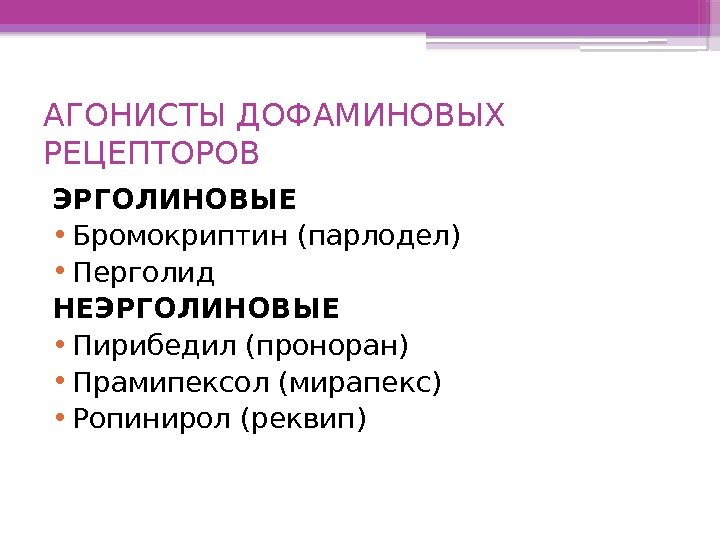 АГОНИСТЫ ДОФАМИНОВЫХ РЕЦЕПТОРОВ

ЭРГОЛИНОВЫЕ
• Бромокриптин (парлодел)
• Перголид
НЕЭРГОЛИНОВЫЕ
• Пирибедил (проноран)
• Прамипексол (мирапекс)
• Ропинирол (реквип)